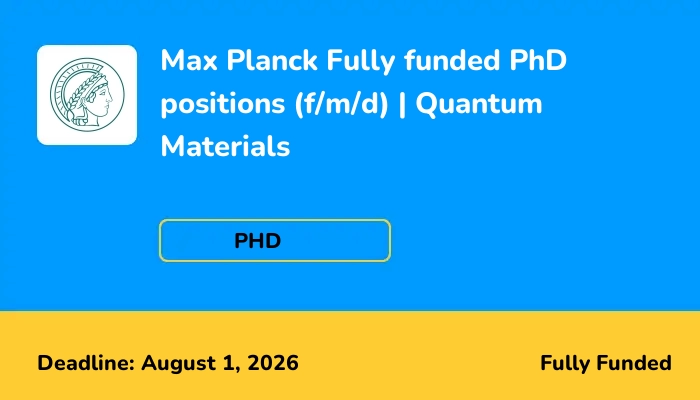 Max Planck Fully funded PhD positions (f/m/d) | Quantum Materials

PHD

Deadline: August 1, 2026

Fully Funded